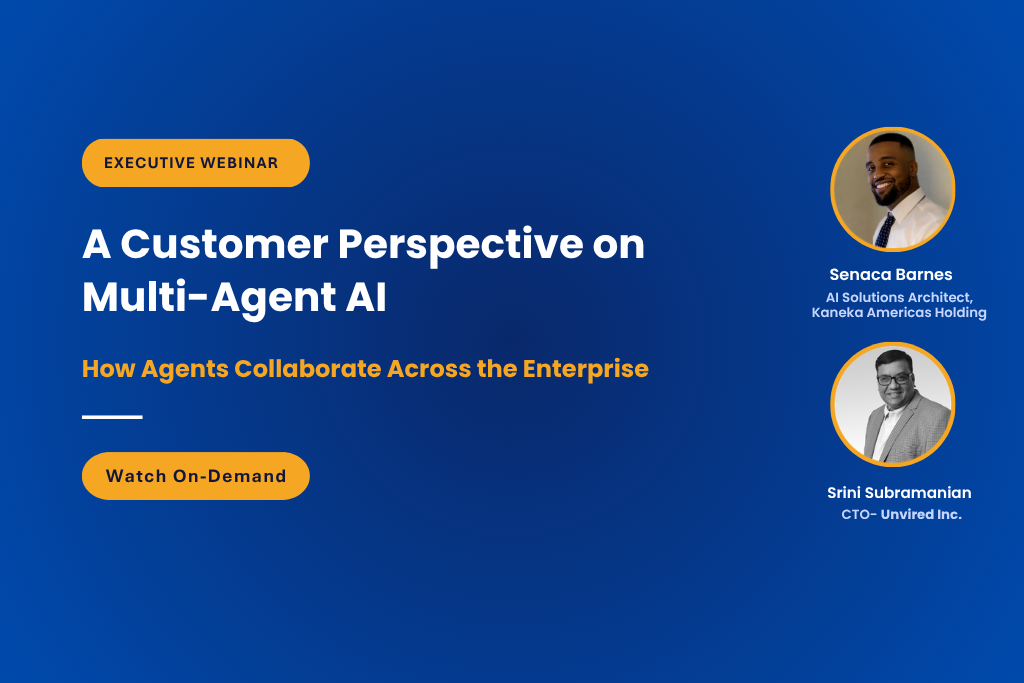 EXECUTIVE WEBINAR

A Customer Perspective on Multi-Agent AI

How Agents Collaborate Across the Enterprise

Watch On-Demand

Senaca Barnes
AI Solutions Architect, Kaneka Americas Holding

Srini Subramanian
CTO- Unvired Inc.